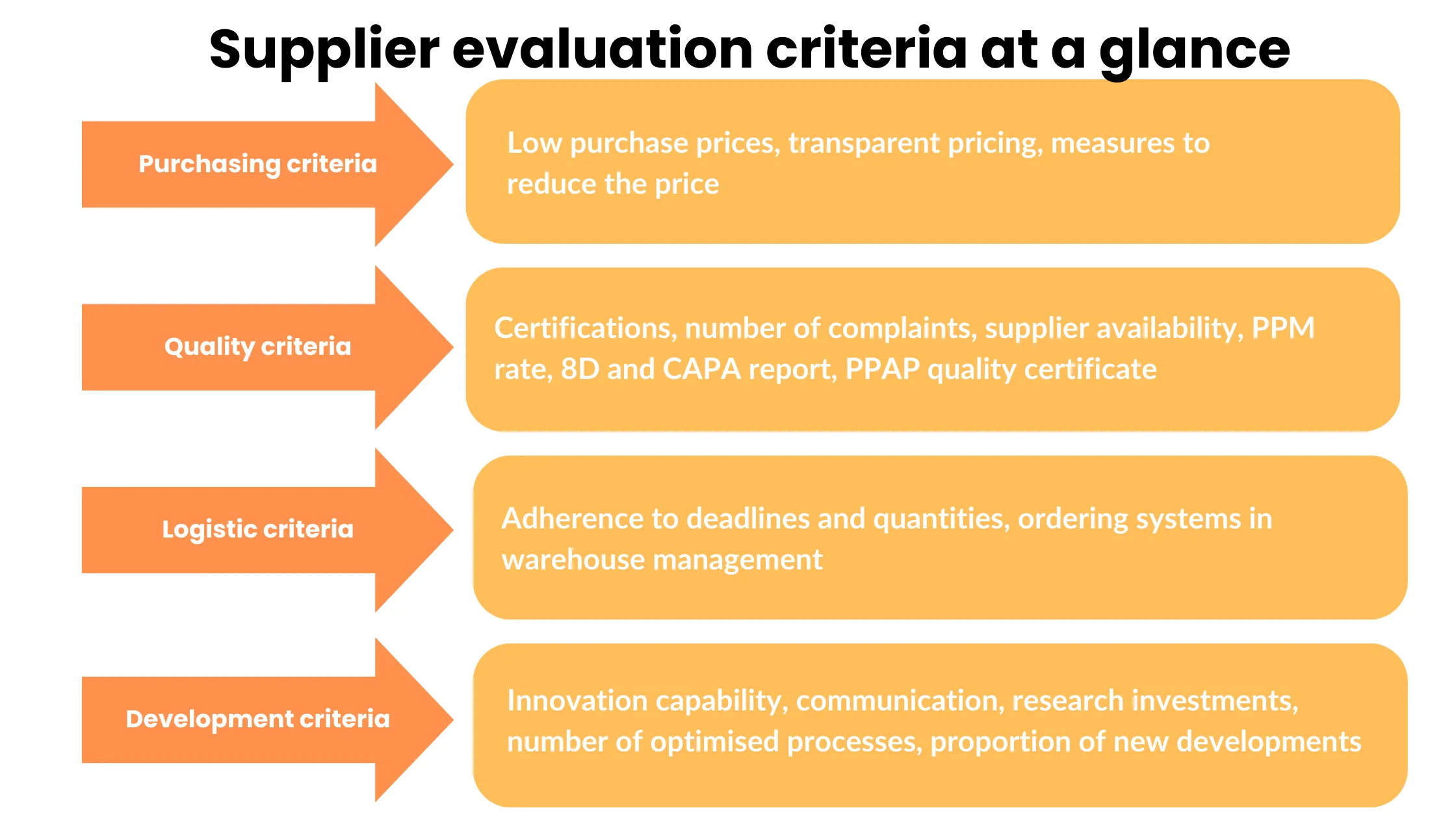 Supplier evaluation criteria at a glance

Purchasing criteria

Low purchase prices, transparent pricing, measures to reduce the price

Quality criteria

Certifications, number of complaints, supplier availability, PPM rate, 8D and CAPA report, PPAP quality certificate

Logistic criteria

Adherence to deadlines and quantities, ordering systems in warehouse management

Development criteria

Innovation capability, communication, research investments, number of optimised processes, proportion of new developments